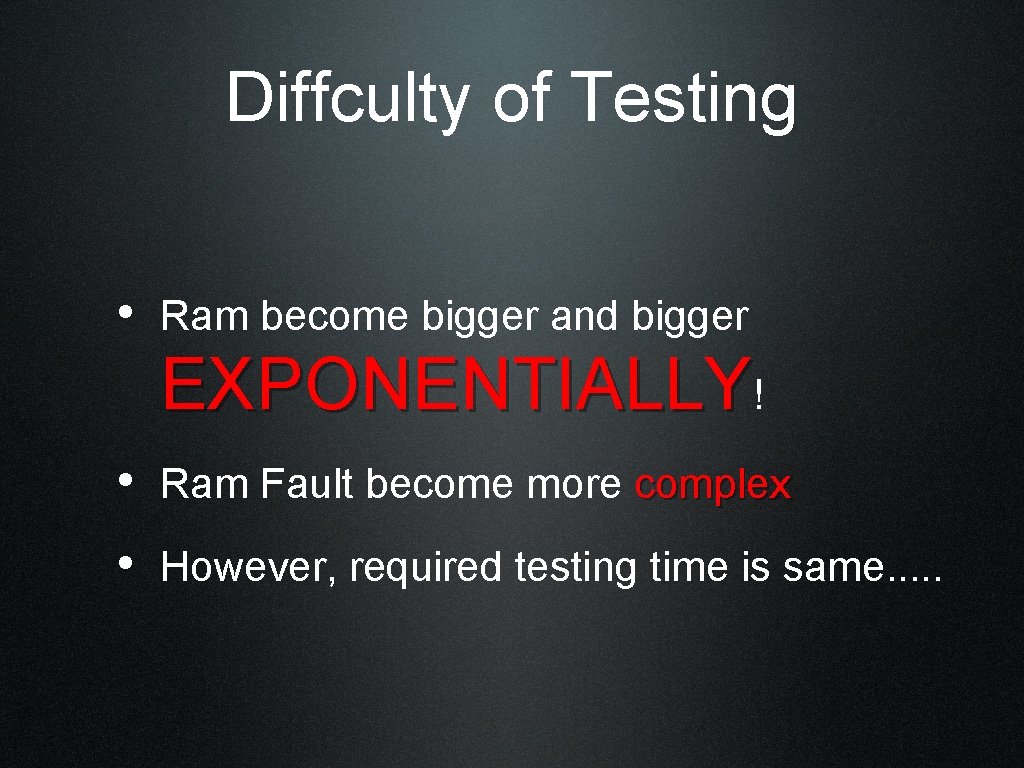 Diffculty of Testing

• Ram become bigger and bigger EXPONENTIALLY!

• Ram Fault become more complex

• However, required testing time is same.....